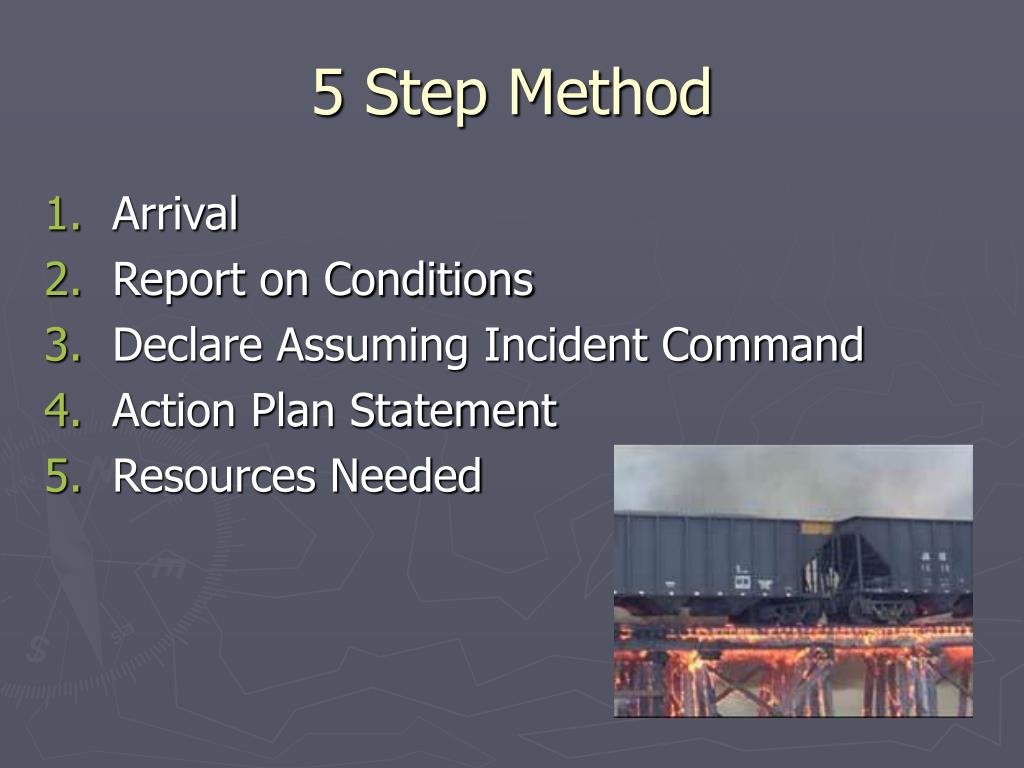 5 Step Method

1. Arrival
2. Report on Conditions
3. Declare Assuming Incident Command
4. Action Plan Statement
5. Resources Needed